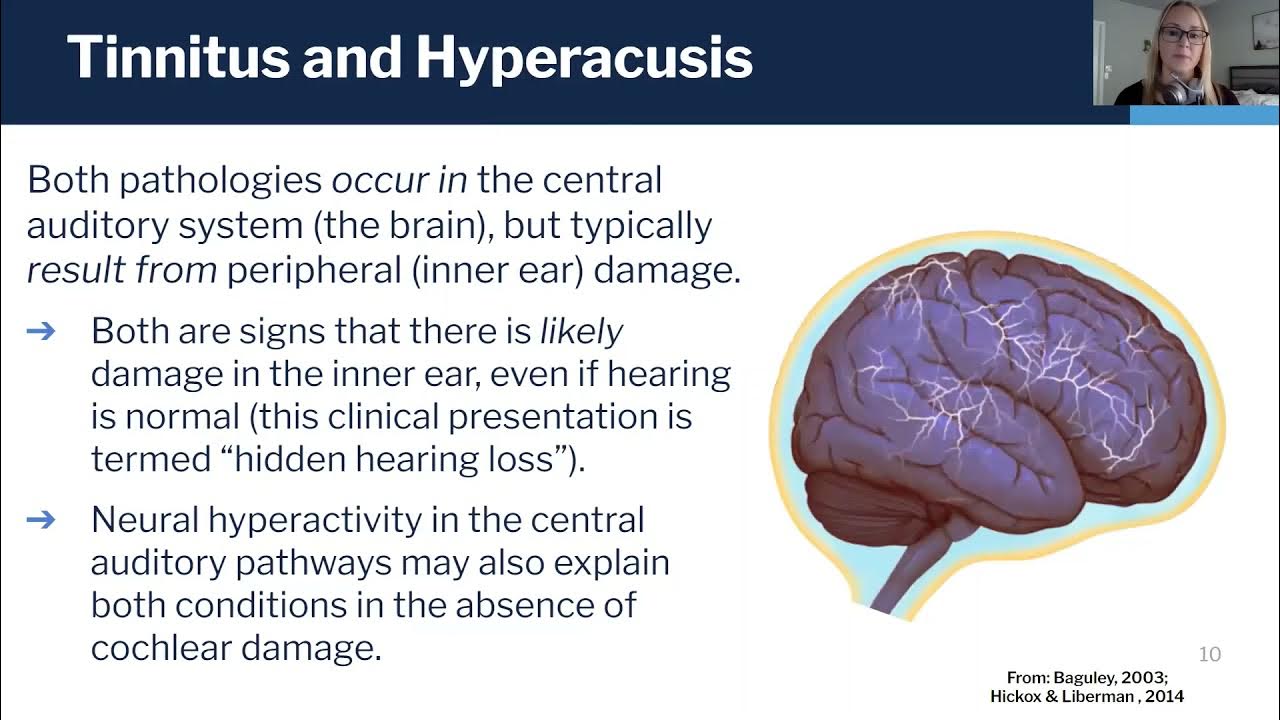 Tinnitus and Hyperacusis

Both pathologies occur in the central auditory system (the brain), but typically result from peripheral (inner ear) damage.

➔ Both are signs that there is likely damage in the inner ear, even if hearing is normal (this clinical presentation is termed "hidden hearing loss").

➔ Neural hyperactivity in the central auditory pathways may also explain both conditions in the absence of cochlear damage.

10

From: Baguley, 2003; Hickox & Liberman , 2014